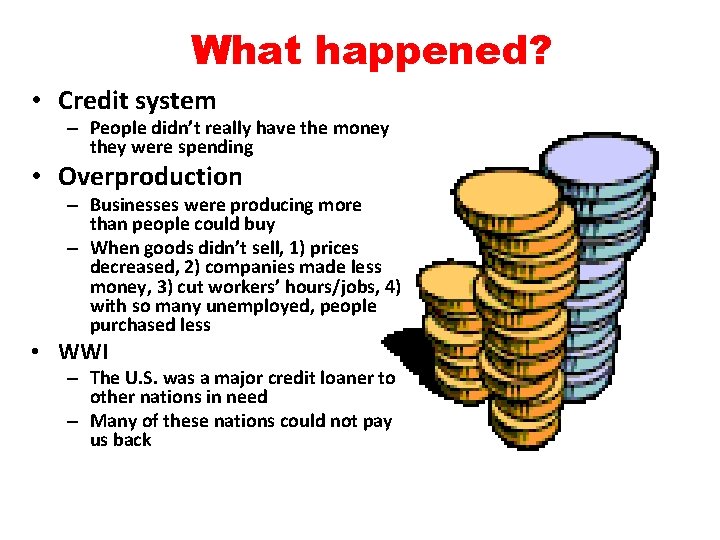 What happened?

• Credit system
– People didn't really have the money they were spending

• Overproduction
– Businesses were producing more than people could buy
– When goods didn't sell, 1) prices decreased, 2) companies made less money, 3) cut workers' hours/jobs, 4) with so many unemployed, people purchased less

• WWI
– The U.S. was a major credit loaner to other nations in need
– Many of these nations could not pay us back